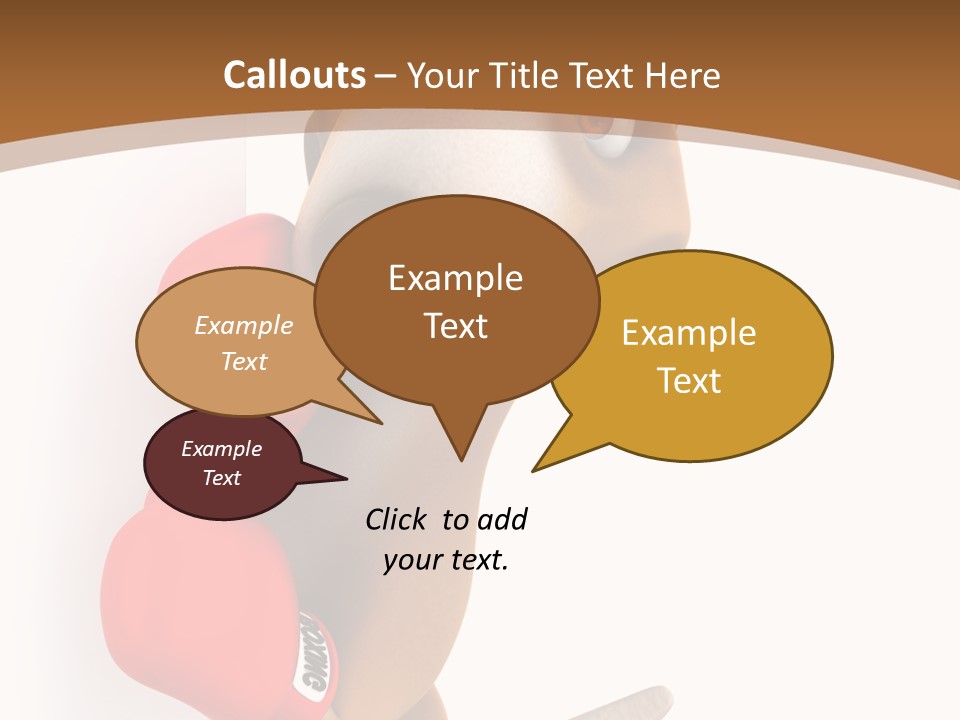 Callouts – Your Title Text Here

Example Text

Example Text

Example Text

Example Text

Click to add your text.

BOXING